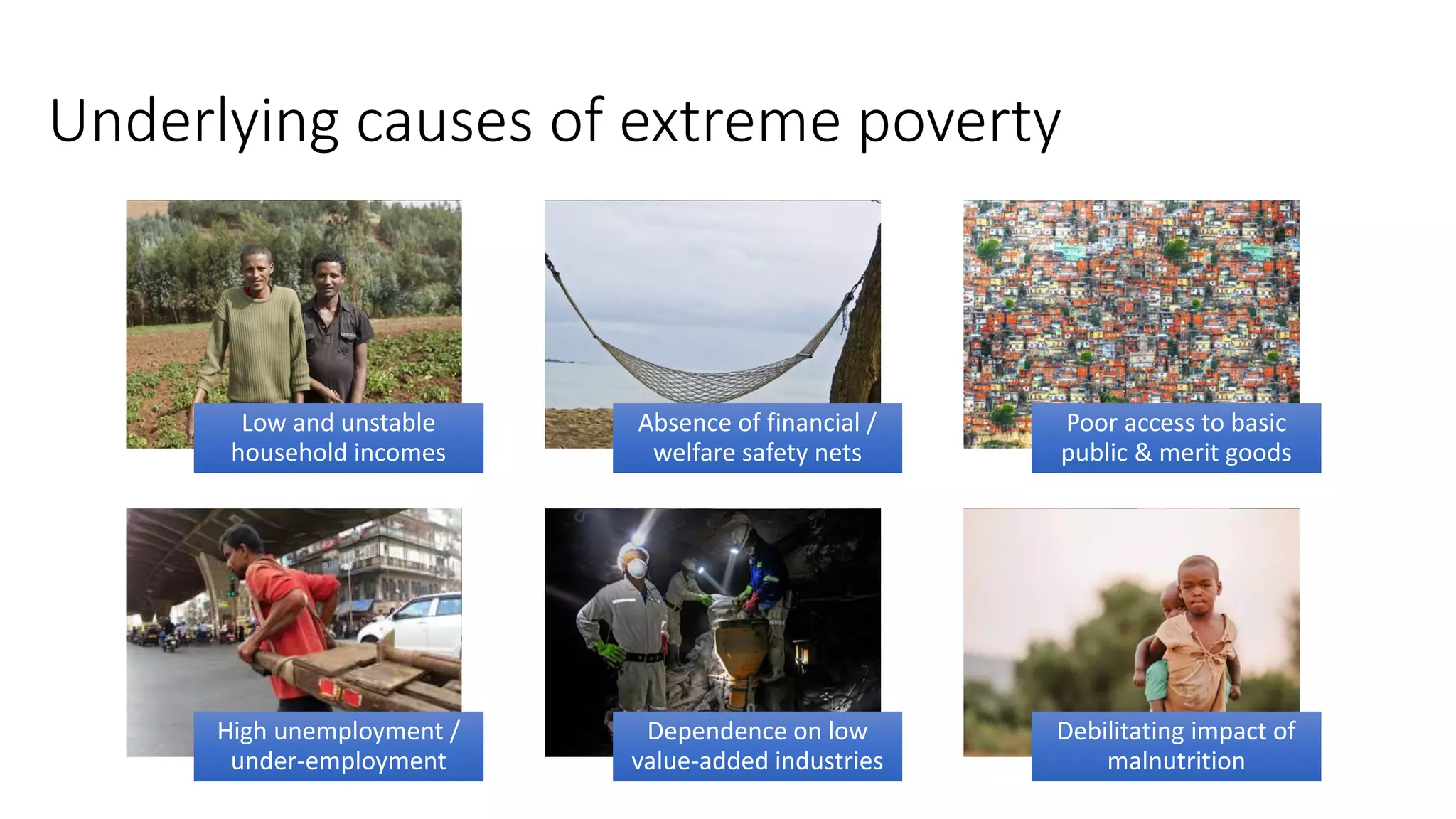 Underlying causes of extreme poverty

Low and unstable household incomes

Absence of financial / welfare safety nets

Poor access to basic public & merit goods

High unemployment / under-employment

Dependence on low value-added industries

Debilitating impact of malnutrition